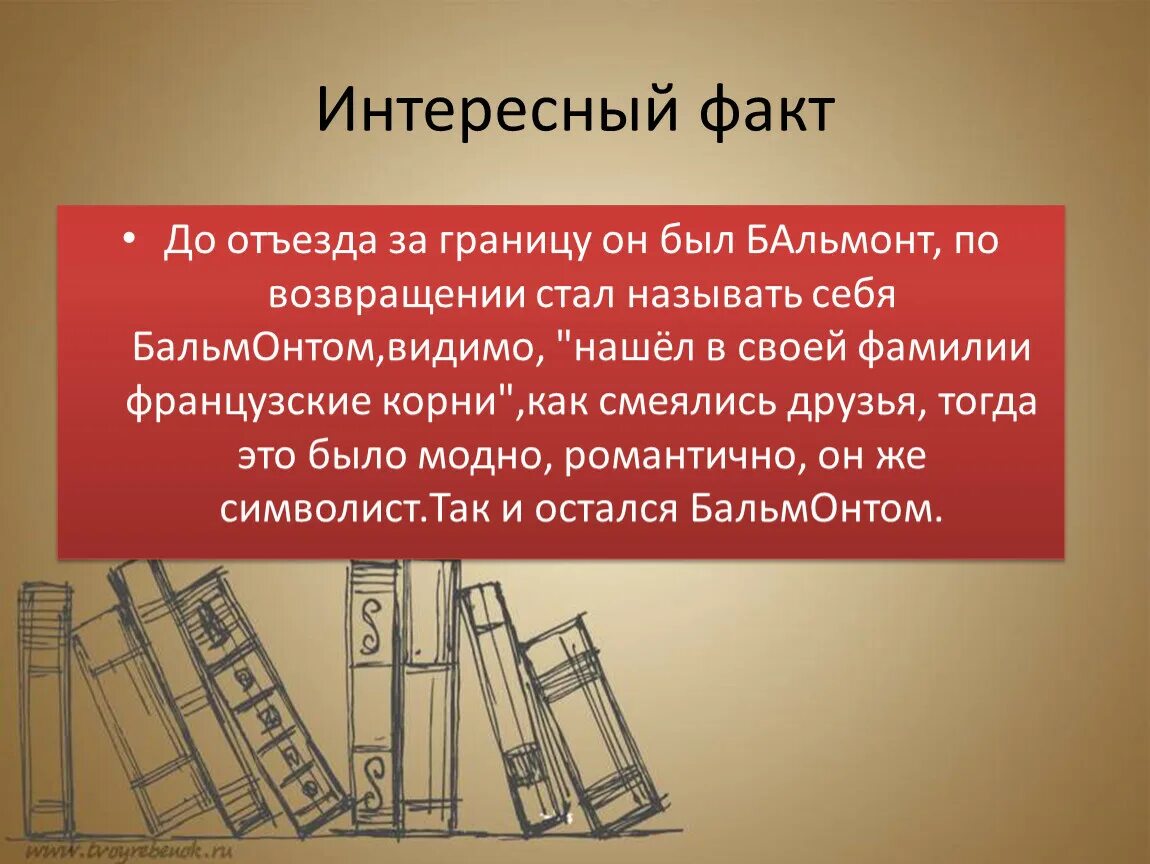 Интересный факт

• До отъезда за границу он был БАльмонт, по возвращении стал называть себя БальмОнтом,видимо, "нашёл в своей фамилии французские корни",как смеялись друзья, тогда это было модно, романтично, он же символист.Так и остался БальмОнтом.

www.tvoyrebenok.ru